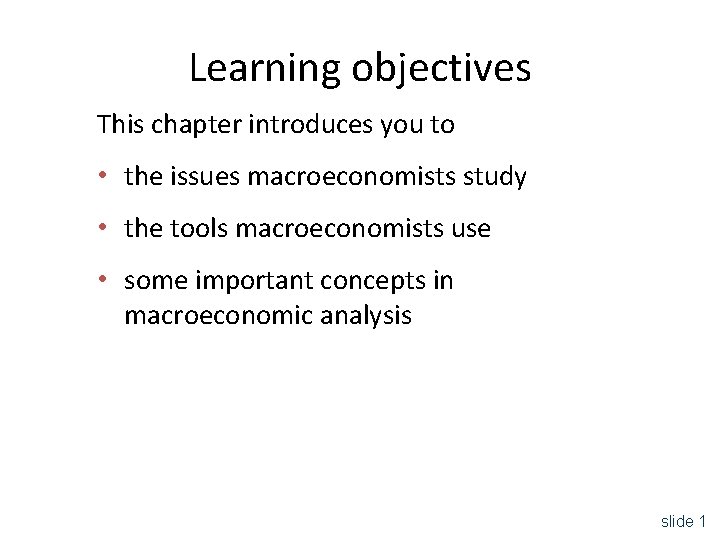 Learning objectives

This chapter introduces you to

• the issues macroeconomists study

• the tools macroeconomists use

• some important concepts in macroeconomic analysis

slide 1